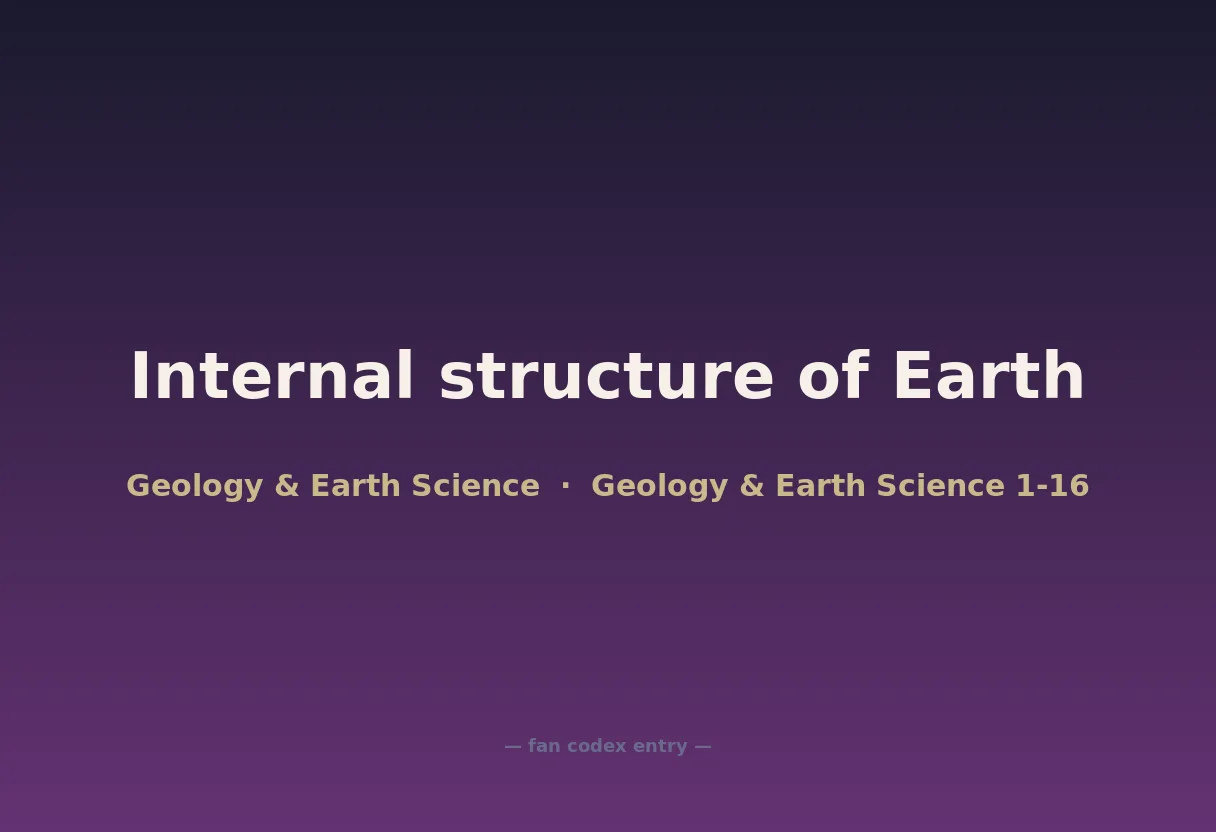 Internal structure of Earth

Geology & Earth Science · Geology & Earth Science 1-16

— fan codex entry —